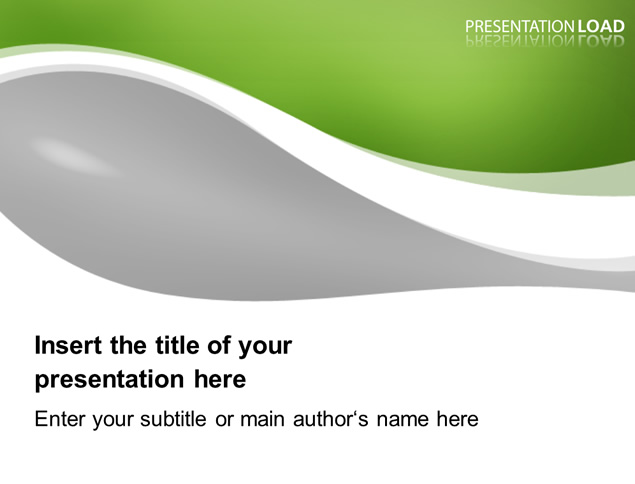 PRESENTATION LOAD

Insert the title of your presentation here

Enter your subtitle or main author‘s name here